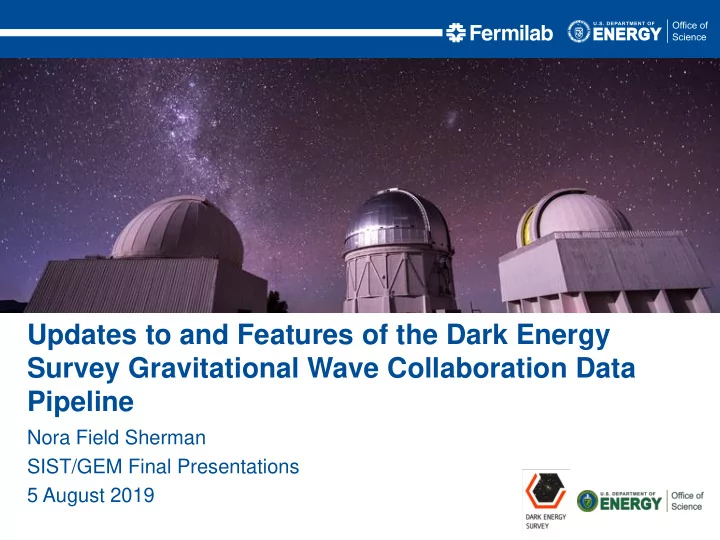 Fermilab U.S. DEPARTMENT OF ENERGY Office of Science

Updates to and Features of the Dark Energy Survey Gravitational Wave Collaboration Data Pipeline

Nora Field Sherman

SIST/GEM Final Presentations

5 August 2019

DARK ENERGY SURVEY

U.S. DEPARTMENT OF ENERGY Office of Science